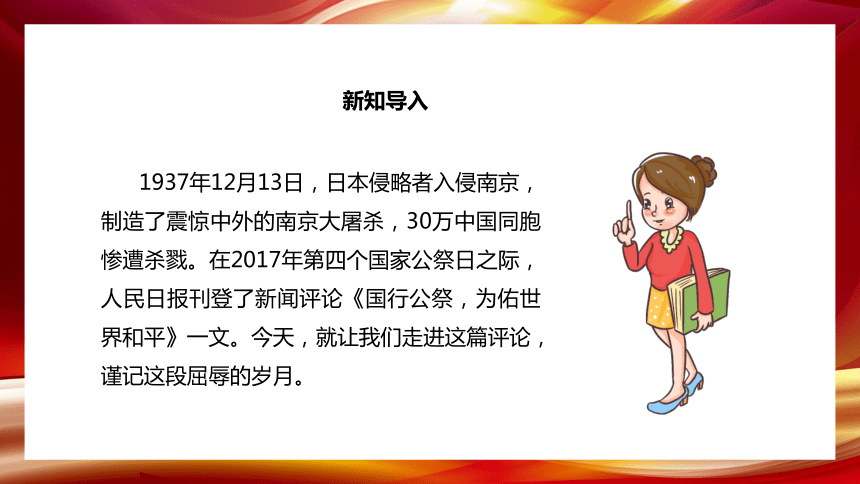 新知导入

1937年12月13日，日本侵略者入侵南京，制造了震惊中外的南京大屠杀，30万中国同胞惨遭杀戮。在2017年第四个国家公祭日之际，人民日报刊登了新闻评论《国行公祭，为佑世界和平》一文。今天，就让我们走进这篇评论，谨记这段屈辱的岁月。